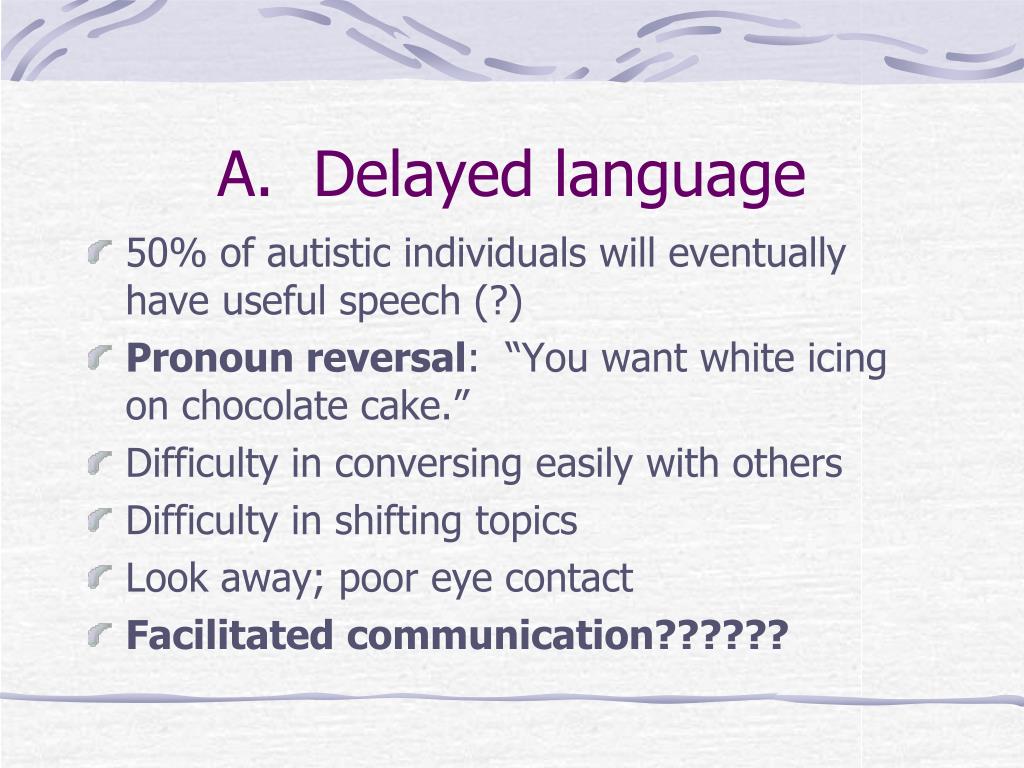 A. Delayed language

50% of autistic individuals will eventually have useful speech (?)

Pronoun reversal: “You want white icing on chocolate cake.”

Difficulty in conversing easily with others

Difficulty in shifting topics

Look away; poor eye contact

Facilitated communication??????